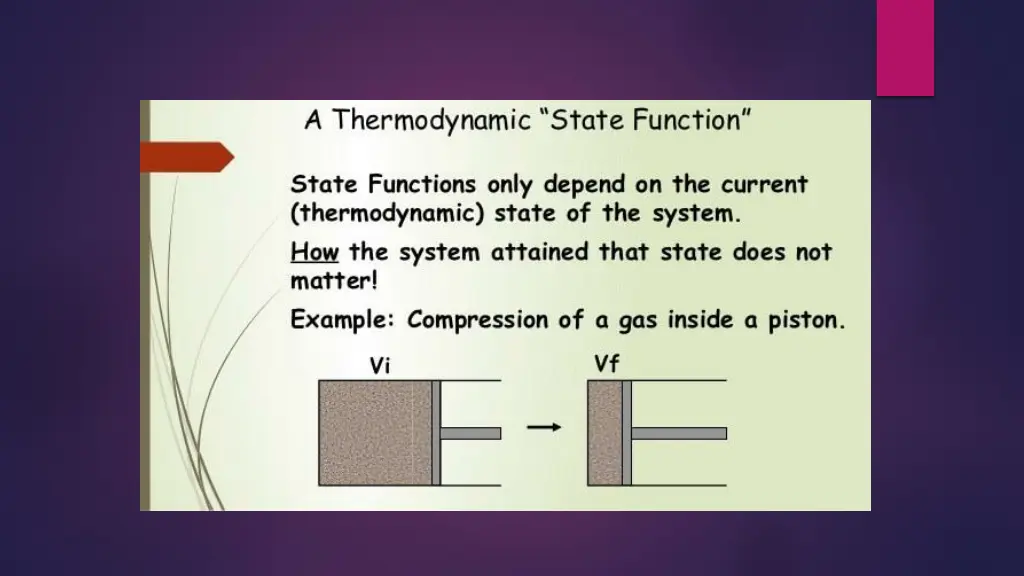 A Thermodynamic “State Function”

State Functions only depend on the current (thermodynamic) state of the system.

How the system attained that state does not matter!

Example: Compression of a gas inside a piston.

Vi

Vf